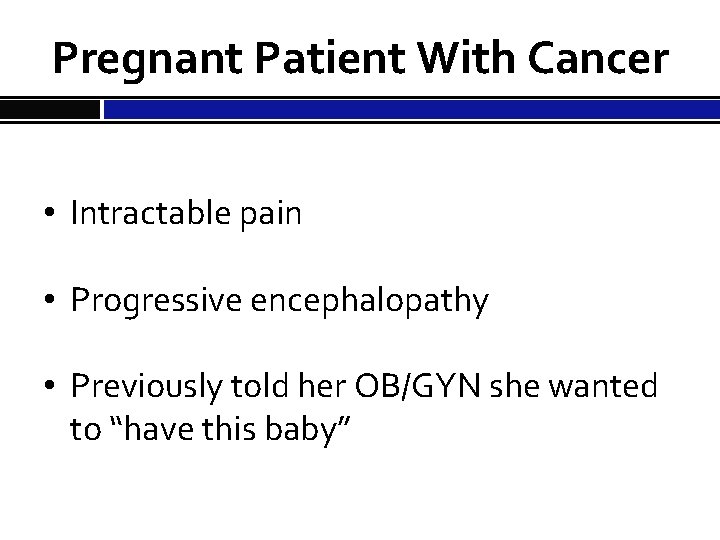 Pregnant Patient With Cancer

• Intractable pain

• Progressive encephalopathy

• Previously told her OB/GYN she wanted to “have this baby”